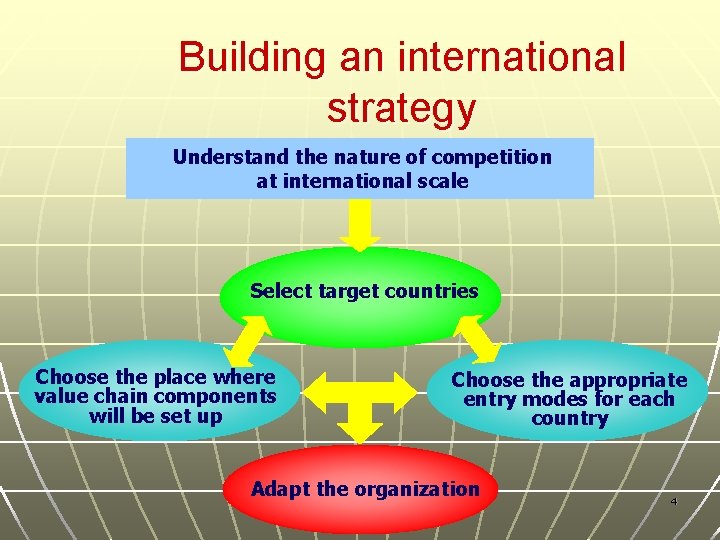 Building an international strategy

Understand the nature of competition at international scale

Select target countries

Choose the place where value chain components will be set up

Choose the appropriate entry modes for each country

Adapt the organization

4